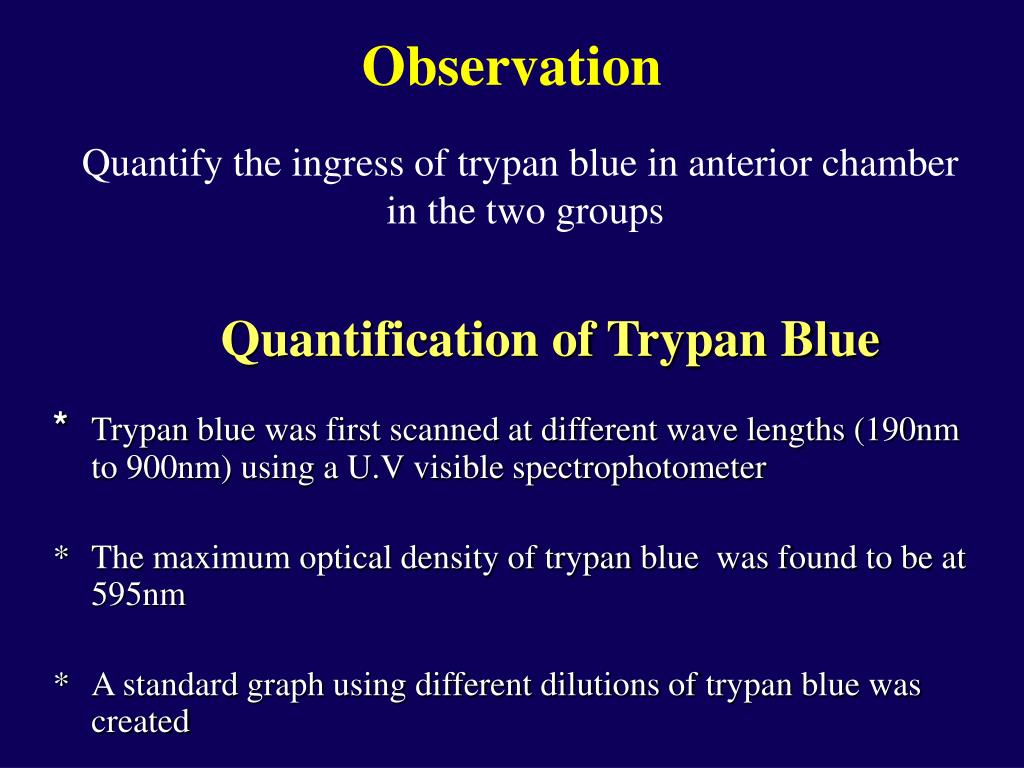 Observation

Quantify the ingress of trypan blue in anterior chamber in the two groups

Quantification of Trypan Blue

* Trypan blue was first scanned at different wave lengths (190nm to 900nm) using a U.V visible spectrophotometer

* The maximum optical density of trypan blue was found to be at 595nm

* A standard graph using different dilutions of trypan blue was created